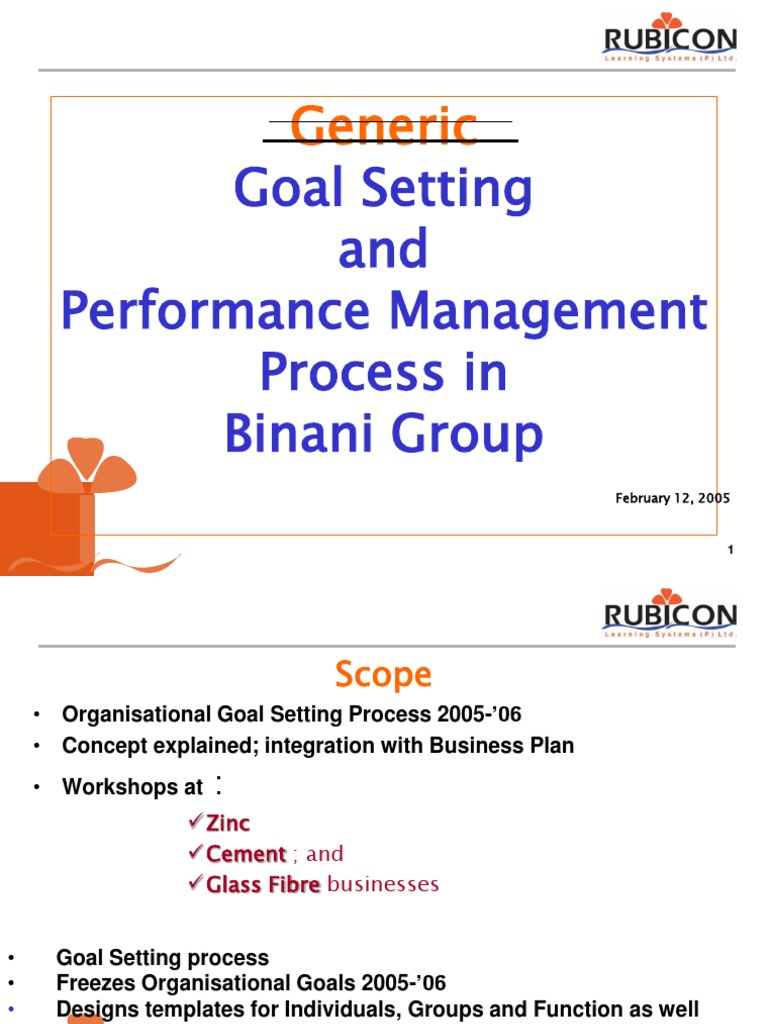 RUBICON
Learning Systems (P) Ltd.

Generic
Goal Setting
and
Performance Management
Process in
Binani Group

February 12, 2005

1

RUBICON
Learning Systems (P) Ltd.

Scope

• Organisational Goal Setting Process 2005-'06
• Concept explained; integration with Business Plan
• Workshops at :

✓Zinc
✓Cement ; and
✓Glass Fibre businesses

• Goal Setting process
• Freezes Organisational Goals 2005-'06
• Designs templates for Individuals, Groups and Function as well